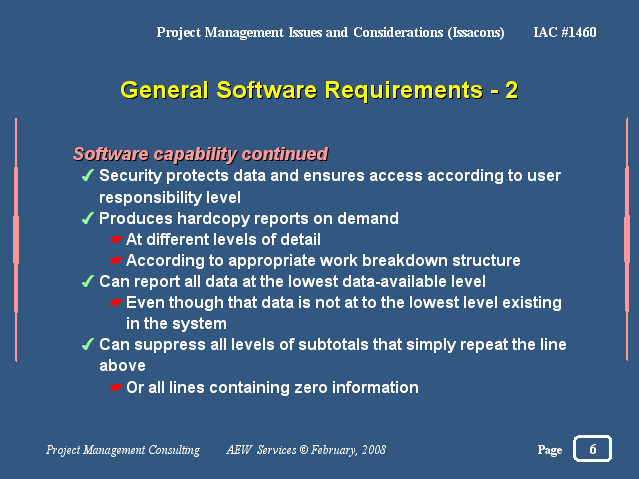 Project Management Issues and Considerations (Issacons) IAC #1460

General Software Requirements - 2

Software capability continued

✓ Security protects data and ensures access according to user responsibility level

✓ Produces hardcopy reports on demand

☛ At different levels of detail

☛ According to appropriate work breakdown structure

✓ Can report all data at the lowest data-available level

☛ Even though that data is not at to the lowest level existing in the system

✓ Can suppress all levels of subtotals that simply repeat the line above

☛ Or all lines containing zero information

Project Management Consulting AEW Services © February, 2008 Page 6